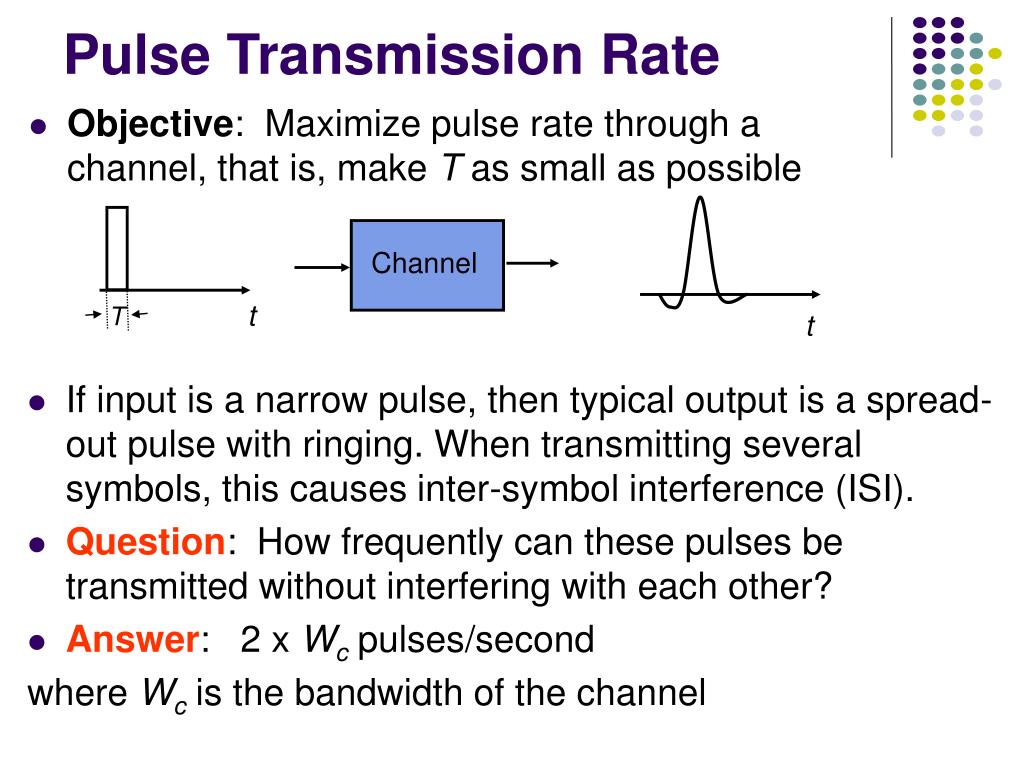 Pulse Transmission Rate

- Objective: Maximize pulse rate through a channel, that is, make $T$ as small as possible

$T$

$t$

Channel

$t$

- If input is a narrow pulse, then typical output is a spread-out pulse with ringing. When transmitting several symbols, this causes inter-symbol interference (ISI).
- Question: How frequently can these pulses be transmitted without interfering with each other?
- Answer: 2 x $W_c$ pulses/second

where $W_c$ is the bandwidth of the channel